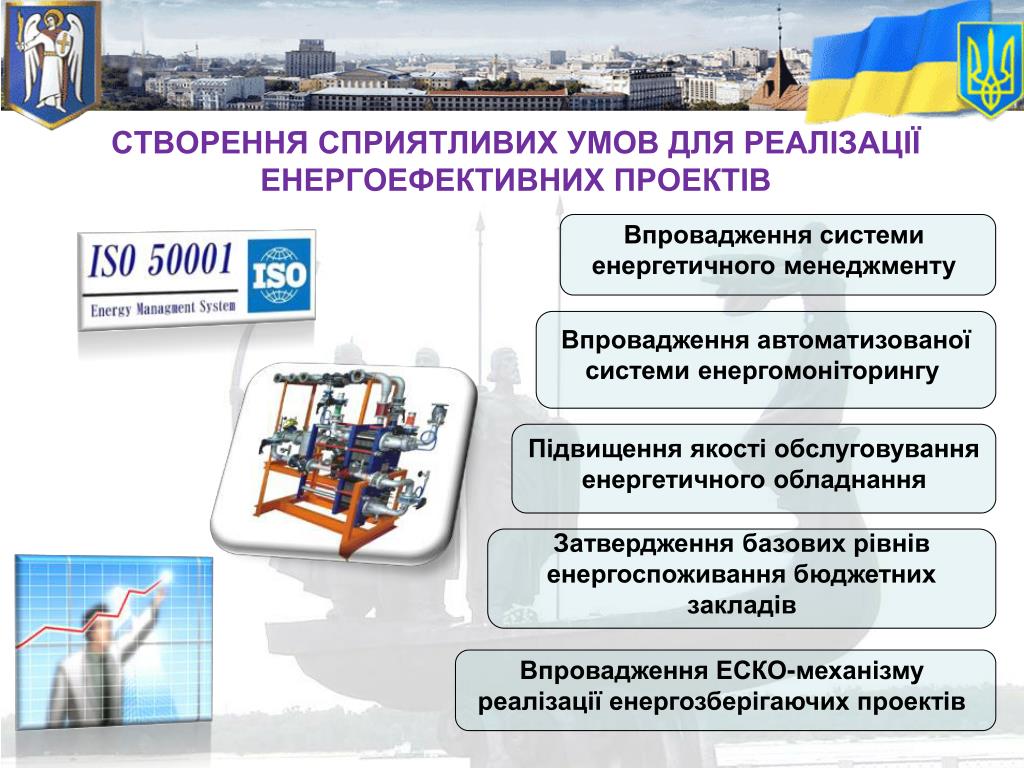 СТВОРЕННЯ СПРИЯТЛИВИХ УМОВ ДЛЯ РЕАЛІЗАЦІЇ ЕНЕРГОЕФЕКТИВНИХ ПРОЕКТІВ

ISO 50001
Energy Managment System
ISO

Впровадження системи енергетичного менеджменту

Впровадження автоматизованої системи енергомоніторингу

Підвищення якості обслуговування енергетичного обладнання

Затвердження базових рівнів енергоспоживання бюджетних закладів

Впровадження ЕСКО-механізму реалізації енергозберігаючих проектів